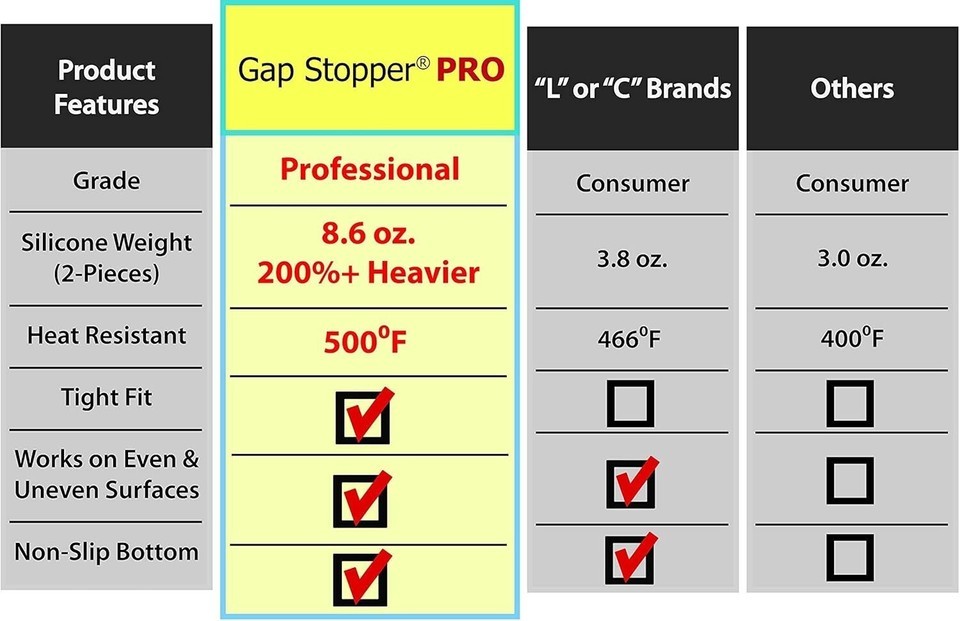 | Product Features | Gap Stopper® PRO | "L" or "C" Brands | Others |
|---|---|---|---|
| Grade | Professional | Consumer | Consumer |
| Silicone Weight (2-Pieces) | 8.6 oz. 200%+ Heavier | 3.8 oz. | 3.0 oz. |
| Heat Resistant | $500^0$F | $466^0$F | $400^0$F |
| Tight Fit | ☑ | ☐ | ☐ |
| Works on Even & Uneven Surfaces | ☑ | ☑ | ☐ |
| Non-Slip Bottom | ☑ | ☑ | ☐ |